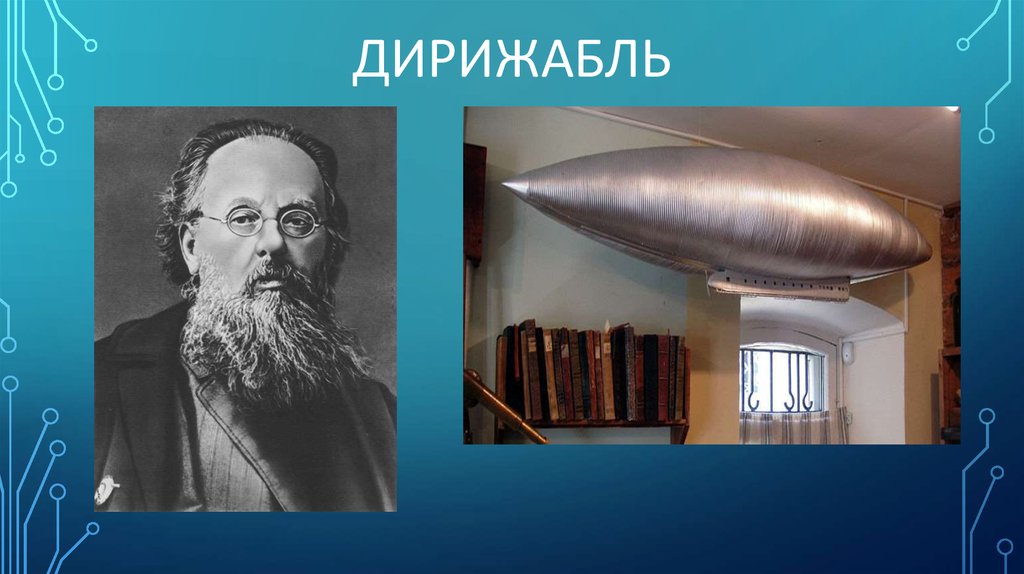 ДИРИЖАБЛЬ